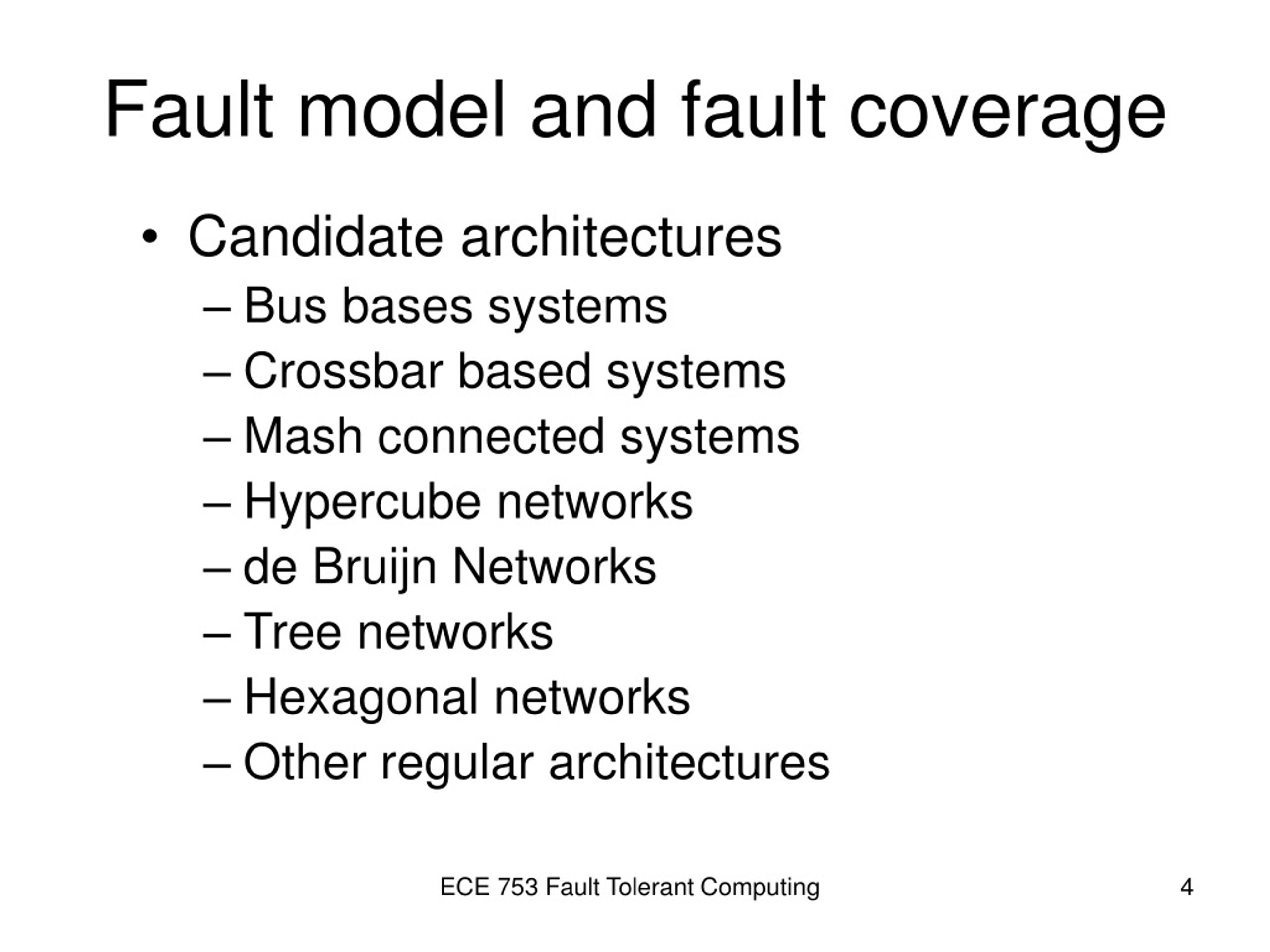 Fault model and fault coverage

• Candidate architectures
– Bus bases systems
– Crossbar based systems
– Mash connected systems
– Hypercube networks
– de Bruijn Networks
– Tree networks
– Hexagonal networks
– Other regular architectures

ECE 753 Fault Tolerant Computing

4